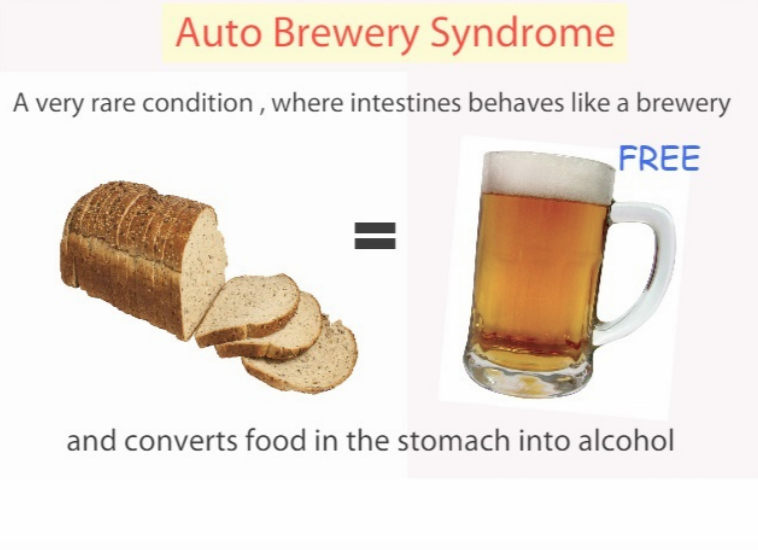 Auto Brewery Syndrome

A very rare condition , where intestines behaves like a brewery

=

FREE

and converts food in the stomach into alcohol